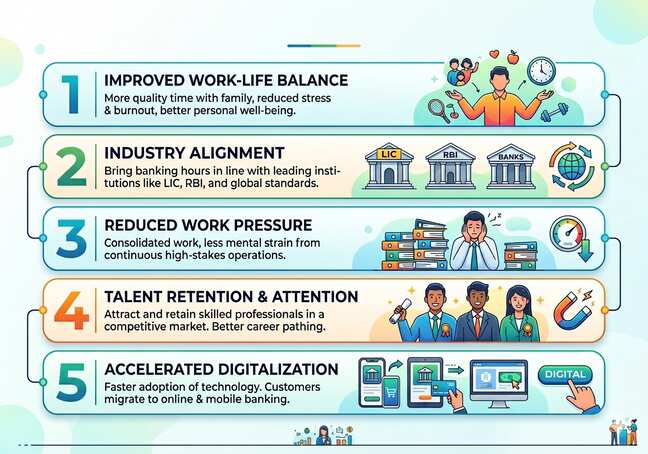 1 IMPROVED WORK-LIFE BALANCE
More quality time with family, reduced stress & burnout, better personal well-being.

2 INDUSTRY ALIGNMENT
Bring banking hours in line with leading institutions like LIC, RBI, and global standards.

LIC
RBI
BANKS

3 REDUCED WORK PRESSURE
Consolidated work, less mental strain from continuous high-stakes operations.

4 TALENT RETENTION & ATTENTION
Attract and retain skilled professionals in a competitive market. Better career pathing.

5 ACCELERATED DIGITALIZATION
Faster adoption of technology. Customers migrate to online & mobile banking.

DIGITAL